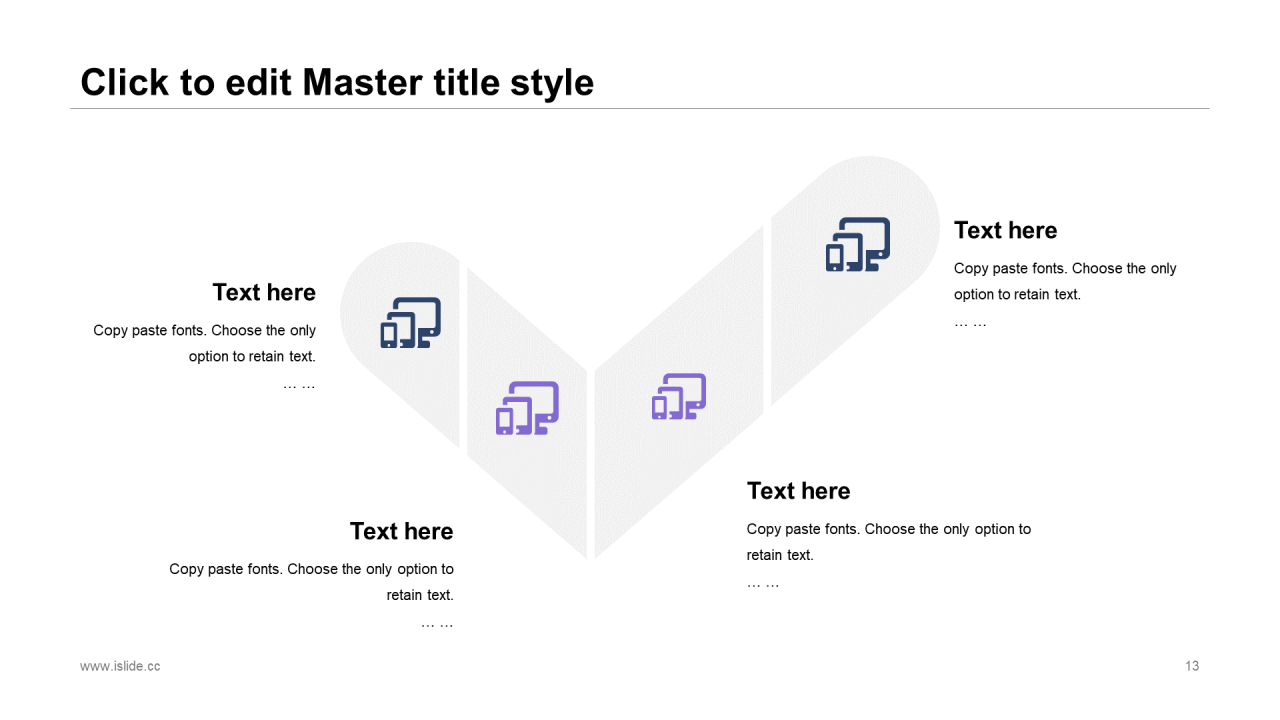 Click to edit Master title style

Text here

Copy paste fonts. Choose the only option to retain text.

… …

Text here

Copy paste fonts. Choose the only option to retain text.

… …

Text here

Copy paste fonts. Choose the only option to retain text.

… …

Text here

Copy paste fonts. Choose the only option to retain text.

… …

www.islide.cc

13